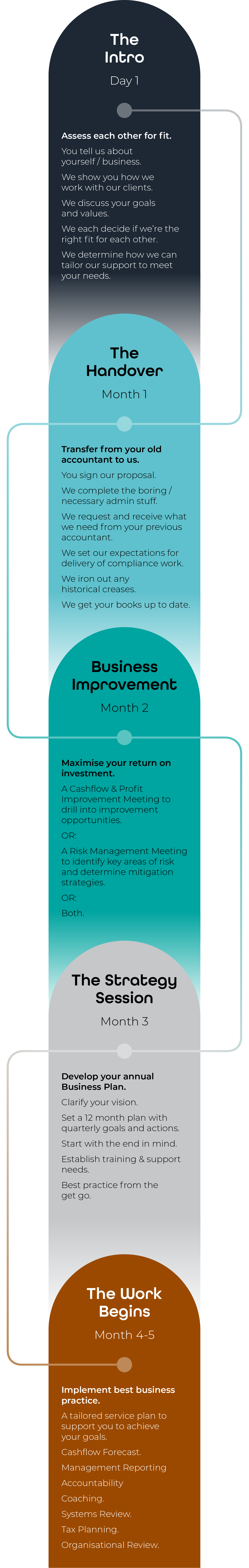 The Intro

Day 1

Assess each other for fit.

You tell us about yourself / business.

We show you how we work with our clients.

We discuss your goals and values.

We each decide if we're the right fit for each other.

We determine how we can tailor our support to meet your needs.

The Handover

Month 1

Transfer from your old accountant to us.

You sign our proposal.

We complete the boring / necessary admin stuff.

We request and receive what we need from your previous accountant.

We set our expectations for delivery of compliance work.

We iron out any historical creases.

We get your books up to date.

Business Improvement

Month 2

Maximise your return on investment.

A Cashflow & Profit Improvement Meeting to drill into improvement opportunities.

OR:

A Risk Management Meeting to identify key areas of risk and determine mitigation strategies.

OR:

Both.

The Strategy Session

Month 3

Develop your annual Business Plan.

Clarify your vision.

Set a 12 month plan with quarterly goals and actions.

Start with the end in mind.

Establish training & support needs.

Best practice from the get go.

The Work Begins

Month 4-5

Implement best business practice.

A tailored service plan to support you to achieve your goals.

Cashflow Forecast.

Management Reporting

Accountability

Coaching.

Systems Review.

Tax Planning.

Organisational Review.